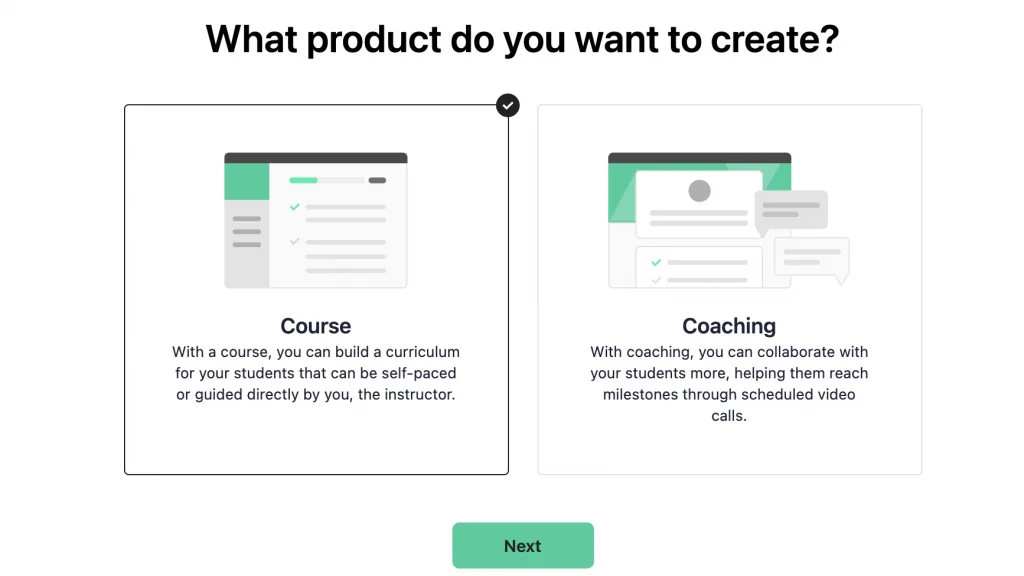 What product do you want to create?

Course
With a course, you can build a curriculum for your students that can be self-paced or guided directly by you, the instructor.

Coaching
With coaching, you can collaborate with your students more, helping them reach milestones through scheduled video calls.

Next